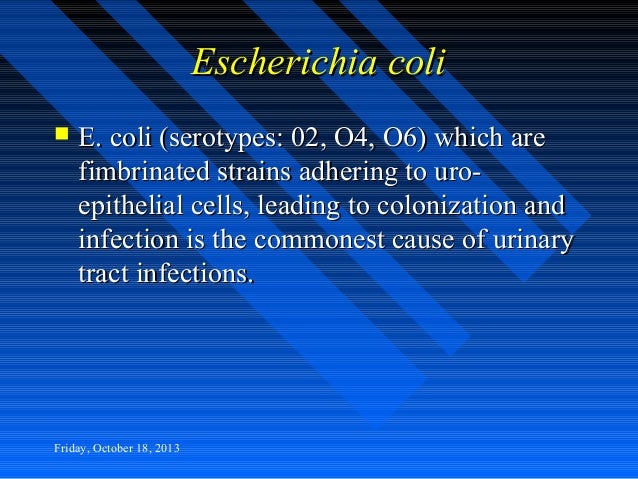 Escherichia coli

E. coli (serotypes: 02, O4, O6) which are fimbrinated strains adhering to uro-epithelial cells, leading to colonization and infection is the commonest cause of urinary tract infections.

Friday, October 18, 2013